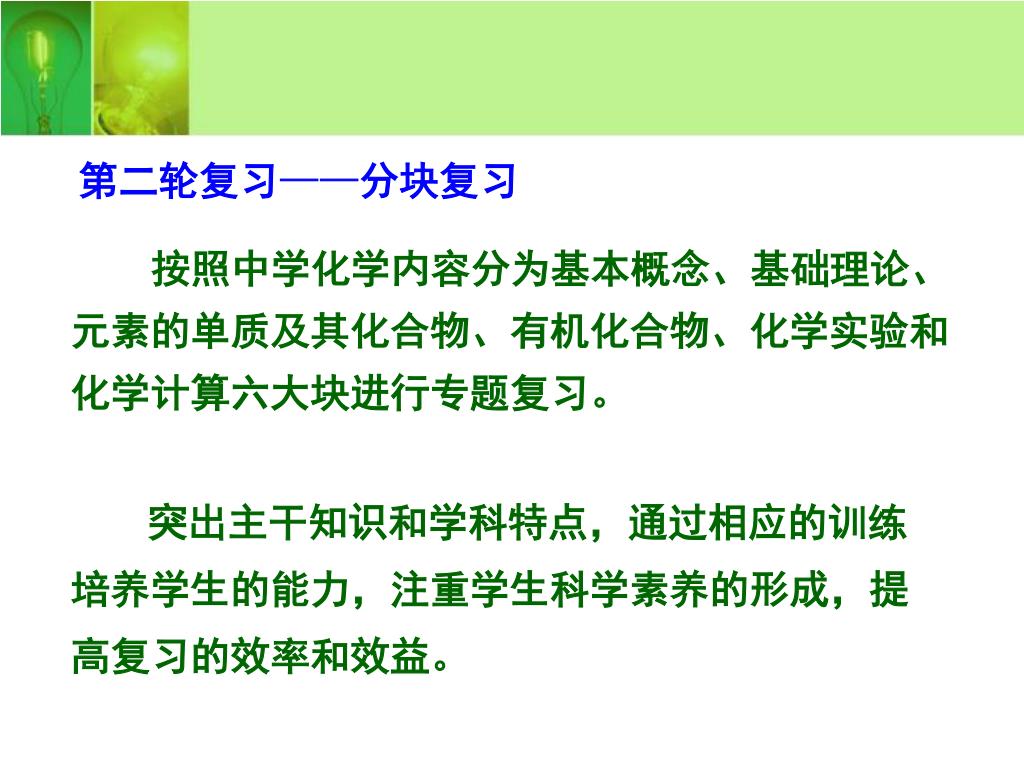 第二轮复习——分块复习

按照中学化学内容分为基本概念、基础理论、元素的单质及其化合物、有机化合物、化学实验和化学计算六大块进行专题复习。

突出主干知识和学科特点，通过相应的训练培养学生的能力，注重学生科学素养的形成，提高复习的效率和效益。